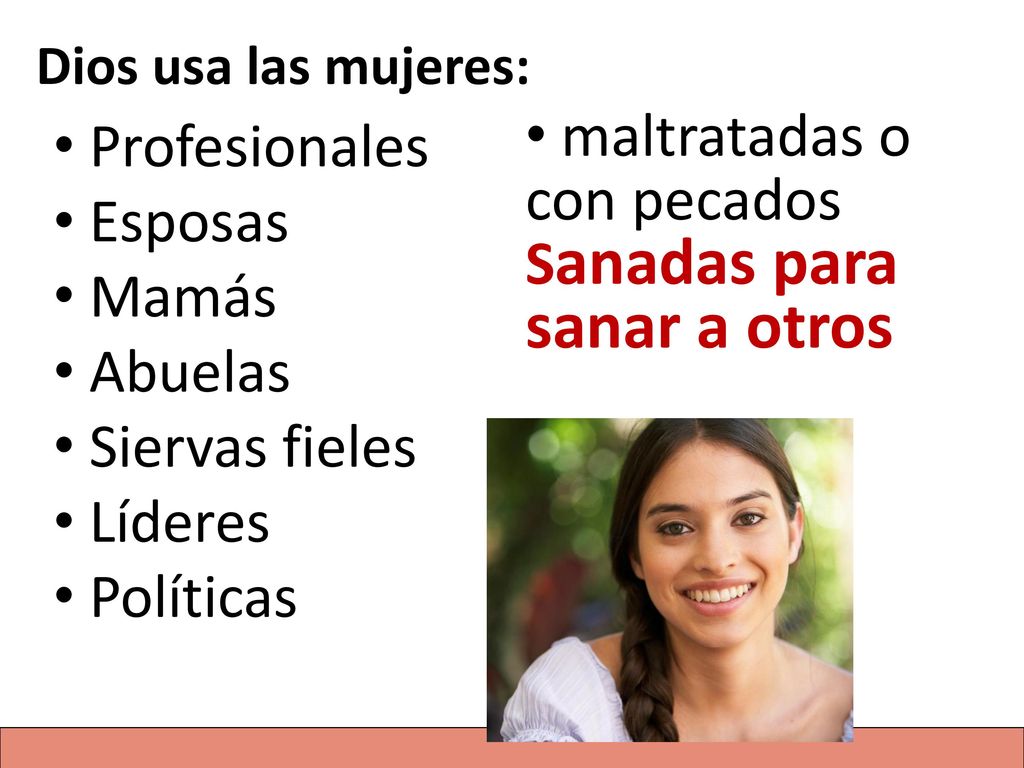 Dios usa las mujeres:

• Profesionales
• Esposas
• Mamás
• Abuelas
• Siervas fieles
• Líderes
• Políticas

• maltratadas o con pecados
Sanadas para sanar a otros